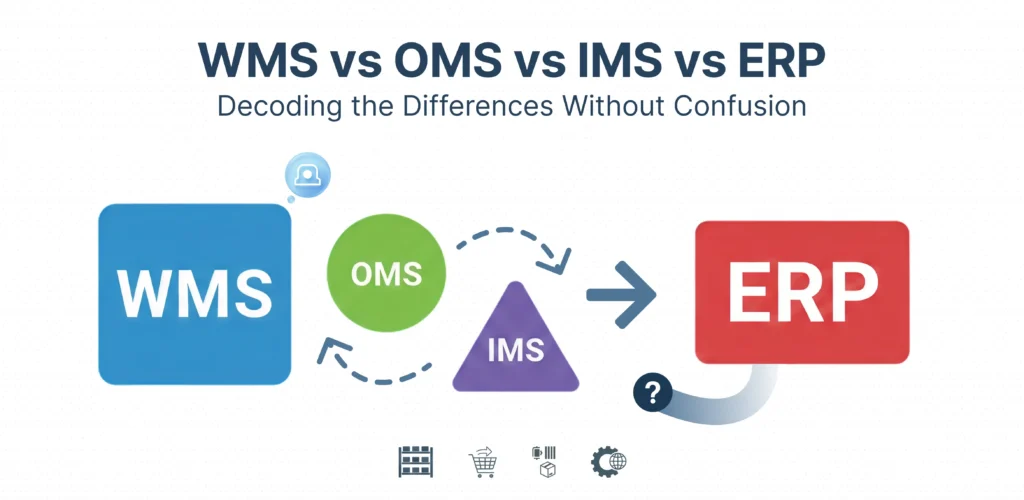 WMS vs OMS vs IMS vs ERP
Decoding the Differences Without Confusion

WMS

OMS

IMS

ERP

?